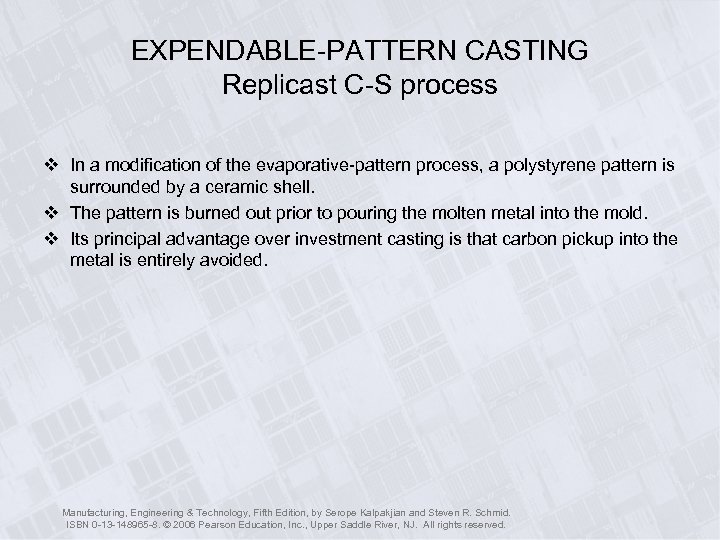 EXPENDABLE-PATTERN CASTING
Replicast C-S process

❖ In a modification of the evaporative-pattern process, a polystyrene pattern is surrounded by a ceramic shell.
❖ The pattern is burned out prior to pouring the molten metal into the mold.
❖ Its principal advantage over investment casting is that carbon pickup into the metal is entirely avoided.

Manufacturing, Engineering & Technology, Fifth Edition, by Serope Kalpakjian and Steven R. Schmid.
ISBN 0-13-148965-8. © 2006 Pearson Education, Inc., Upper Saddle River, NJ. All rights reserved.